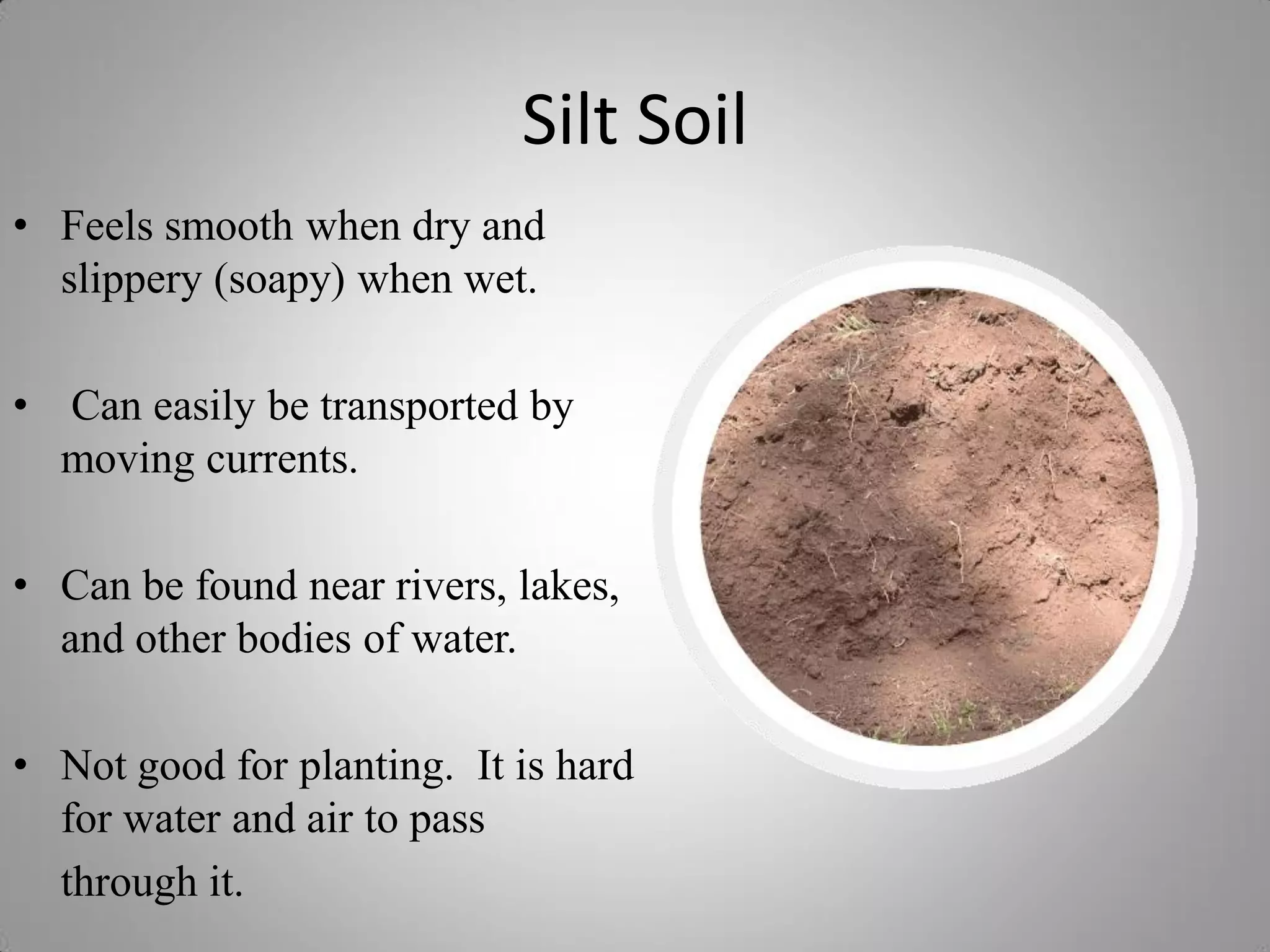 Silt Soil

• Feels smooth when dry and slippery (soapy) when wet.

• Can easily be transported by moving currents.

• Can be found near rivers, lakes, and other bodies of water.

• Not good for planting. It is hard for water and air to pass through it.